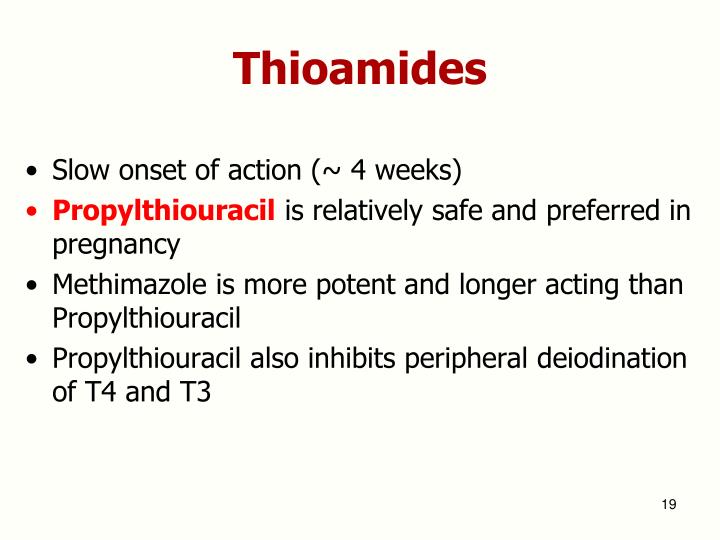 Thioamides

• Slow onset of action (~ 4 weeks)
• Propylthiouracil is relatively safe and preferred in pregnancy
• Methimazole is more potent and longer acting than Propylthiouracil
• Propylthiouracil also inhibits peripheral deiodination of T4 and T3

19